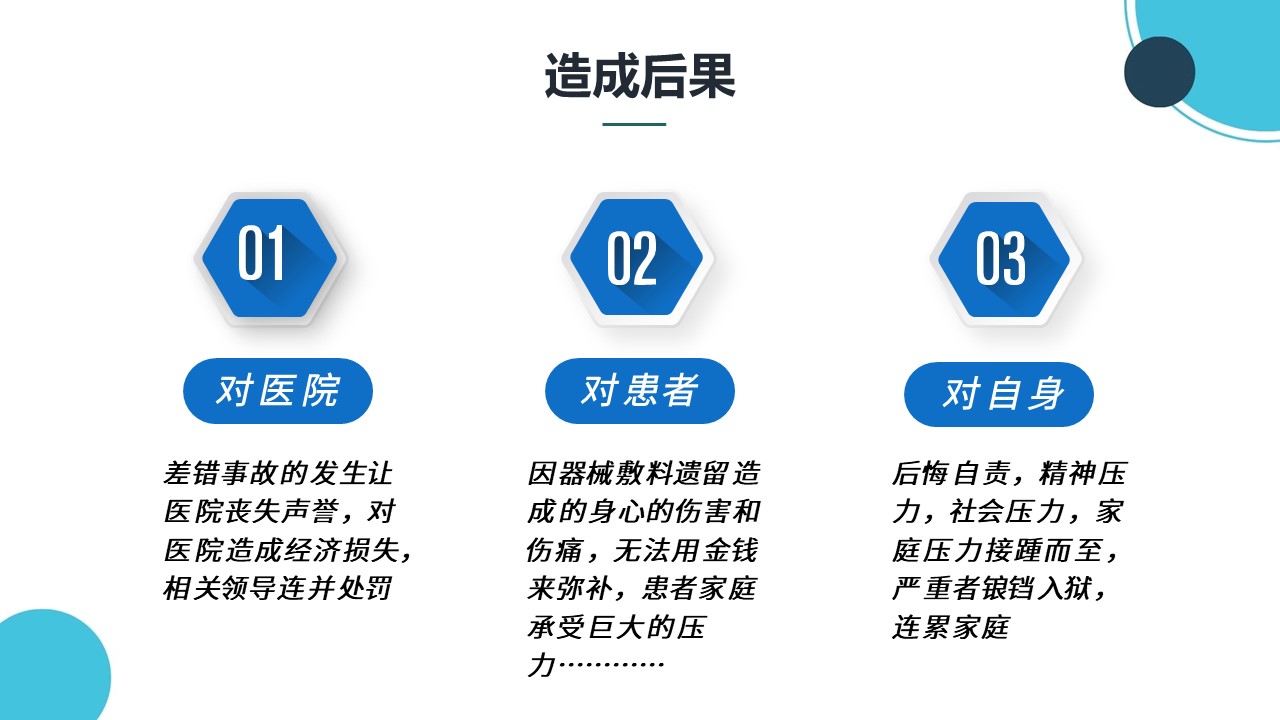 造成后果

01

对医院

差错事故的发生让医院丧失声誉，对医院造成经济损失，相关领导连并处罚

02

对患者

因器械敷料遗留造成的身心的伤害和伤痛，无法用金钱来弥补，患者家庭承受巨大的压力…………

03

对自身

后悔自责，精神压力，社会压力，家庭压力接踵而至，严重者锒铛入狱，连累家庭